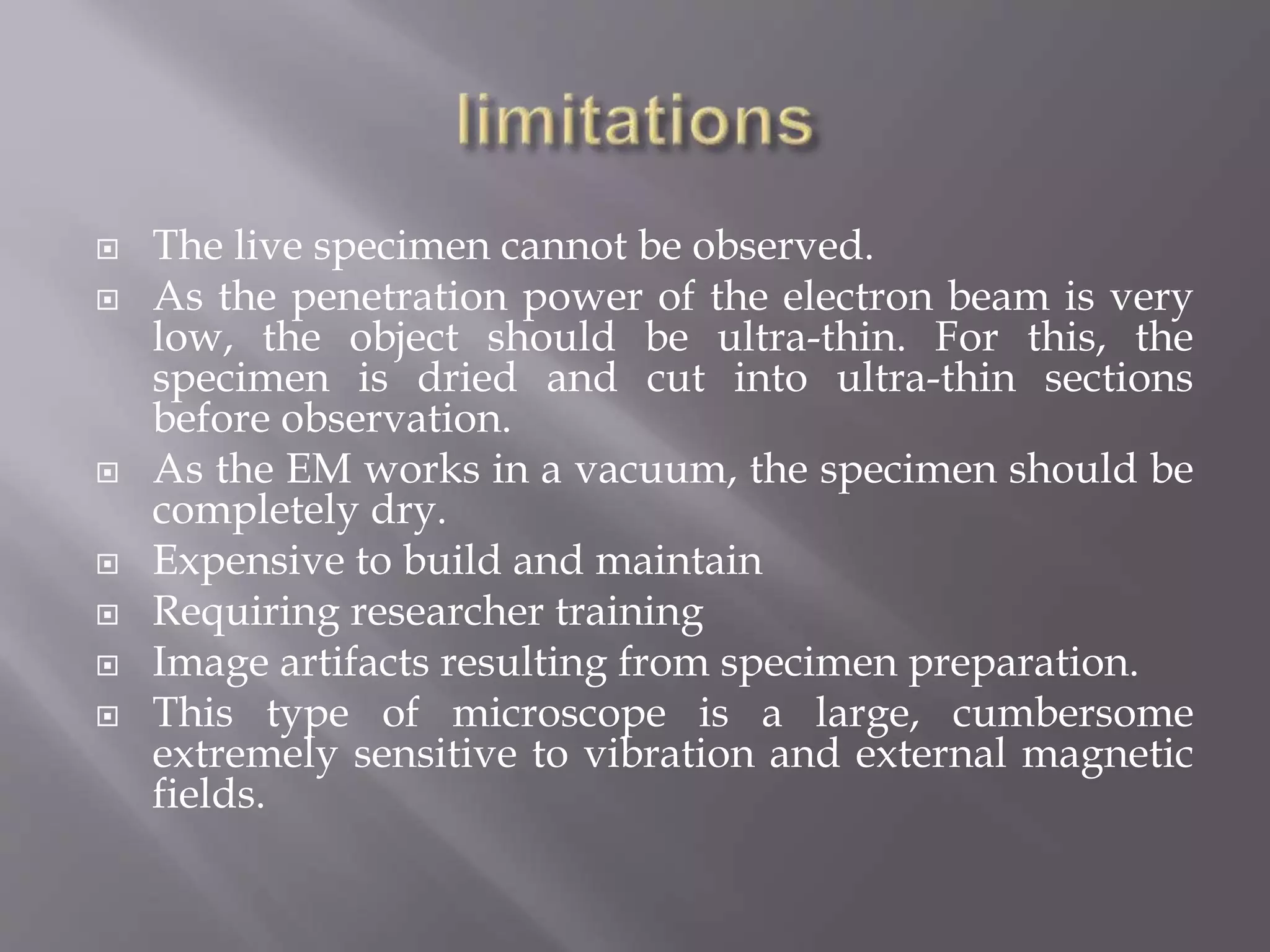 limitations

The live specimen cannot be observed.

As the penetration power of the electron beam is very low, the object should be ultra-thin. For this, the specimen is dried and cut into ultra-thin sections before observation.

As the EM works in a vacuum, the specimen should be completely dry.

Expensive to build and maintain

Requiring researcher training

Image artifacts resulting from specimen preparation.

This type of microscope is a large, cumbersome extremely sensitive to vibration and external magnetic fields.